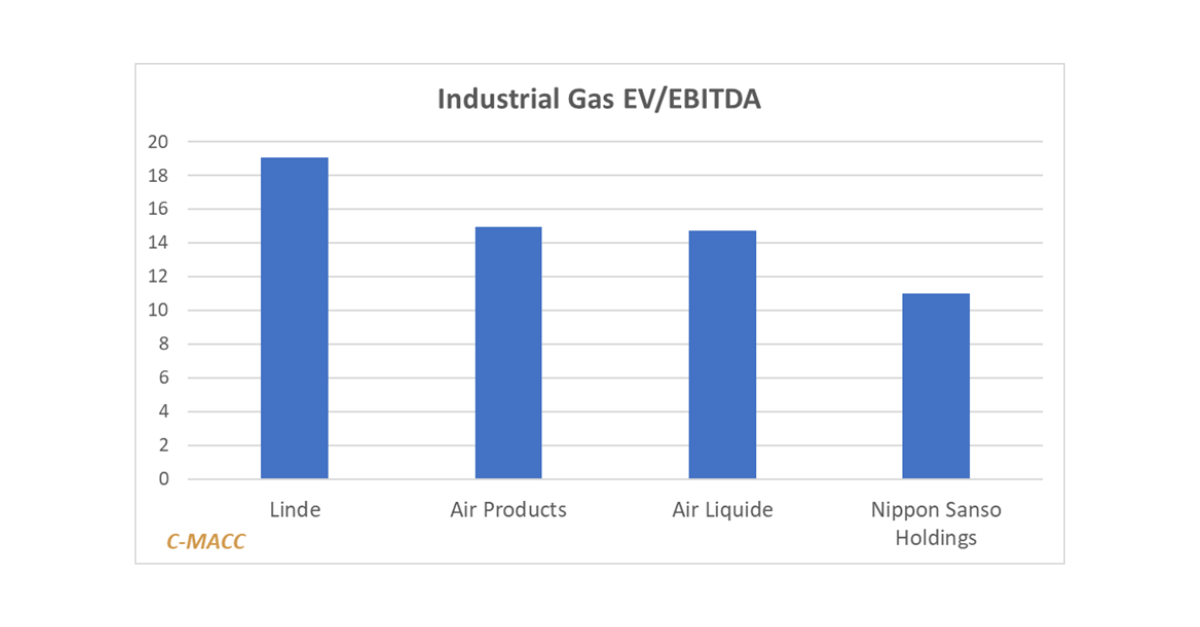 Industrial Gas EV/EBITDA

20
18
16
14
12
10
8
6
4
2
0

Linde
Air Products
Air Liquide
Nippon Sanso Holdings

C-MACC